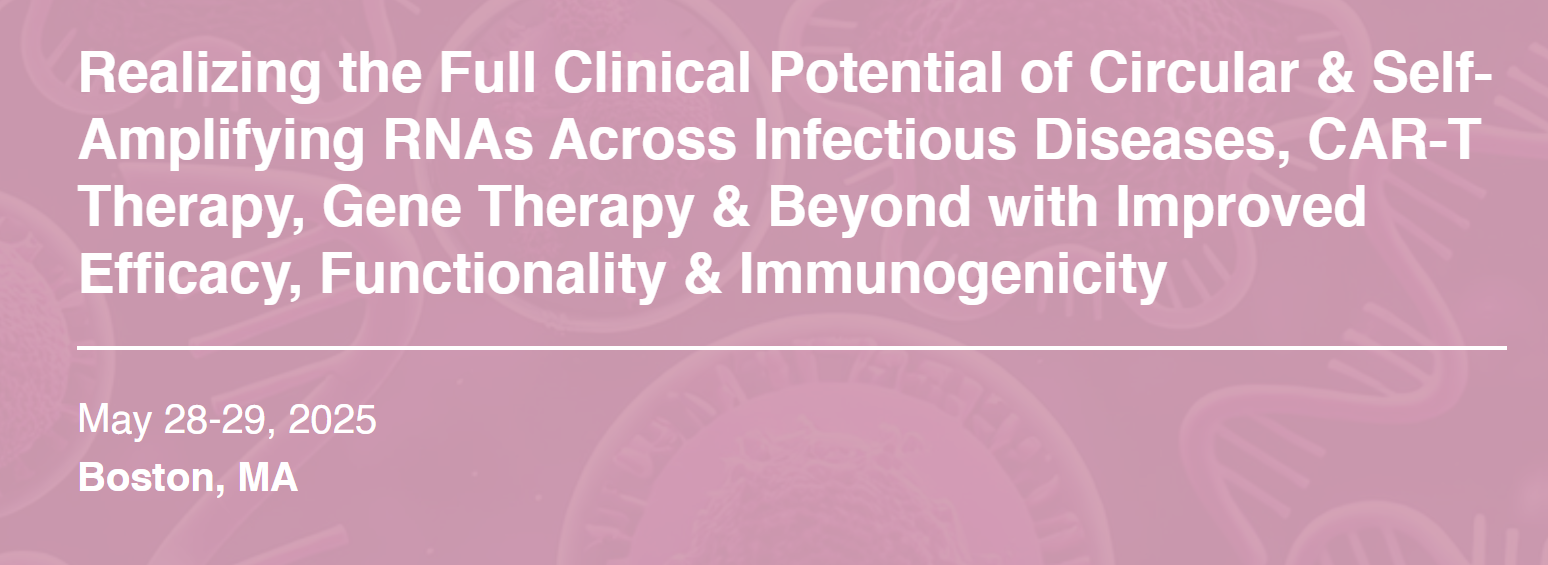 Realizing the Full Clinical Potential of Circular & Self-Amplifying RNAs Across Infectious Diseases, CAR-T Therapy, Gene Therapy & Beyond with Improved Efficacy, Functionality & Immunogenicity

May 28-29, 2025

Boston, MA